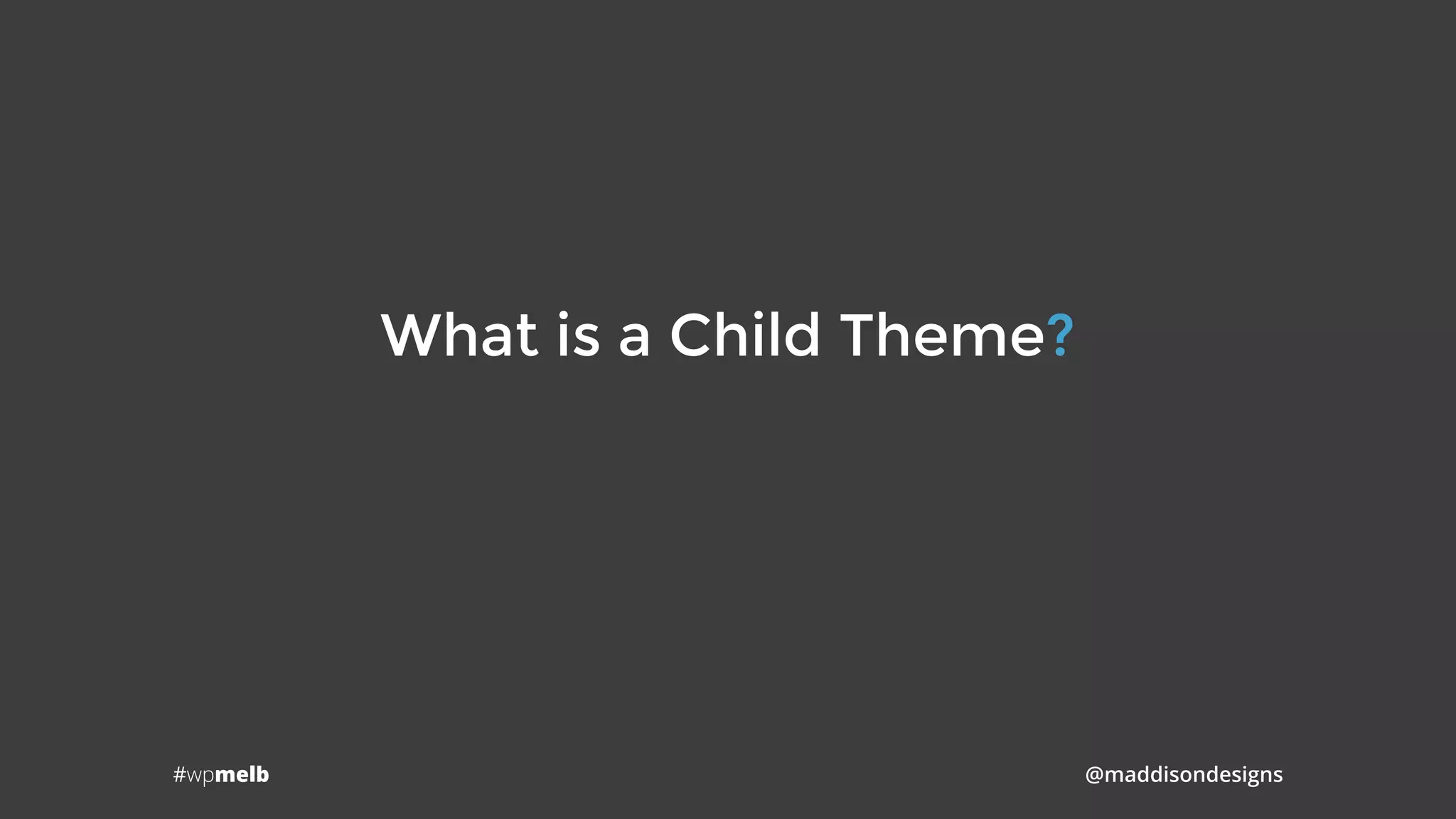 What is a Child Theme?

#wpmelb

@maddisondesigns